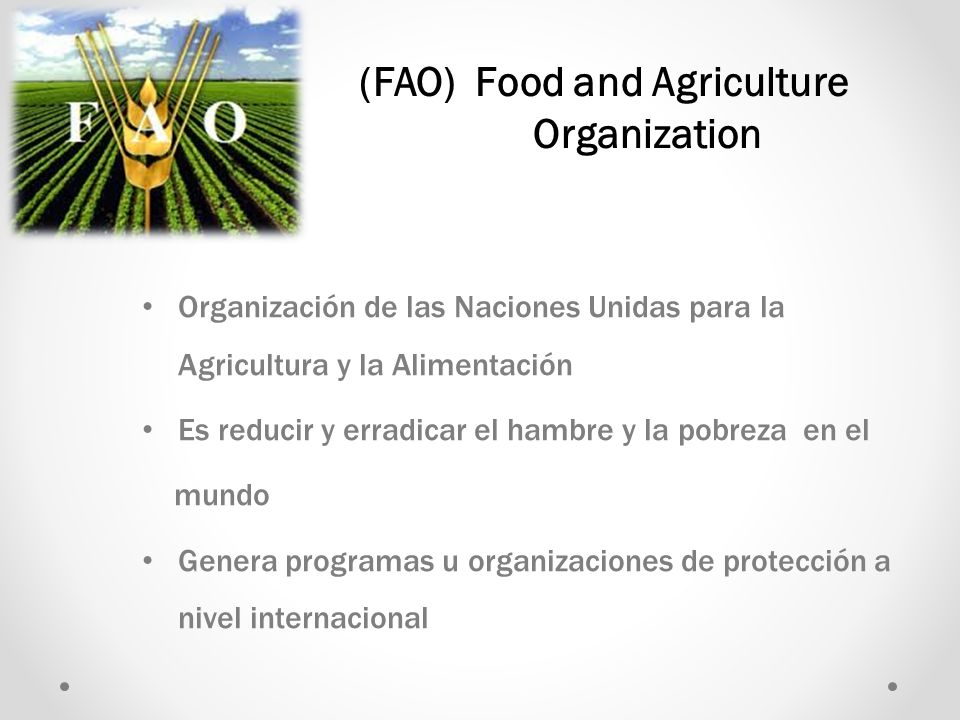 F A O

(FAO) Food and Agriculture Organization

• Organización de las Naciones Unidas para la Agricultura y la Alimentación

• Es reducir y erradicar el hambre y la pobreza en el mundo

• Genera programas u organizaciones de protección a nivel internacional